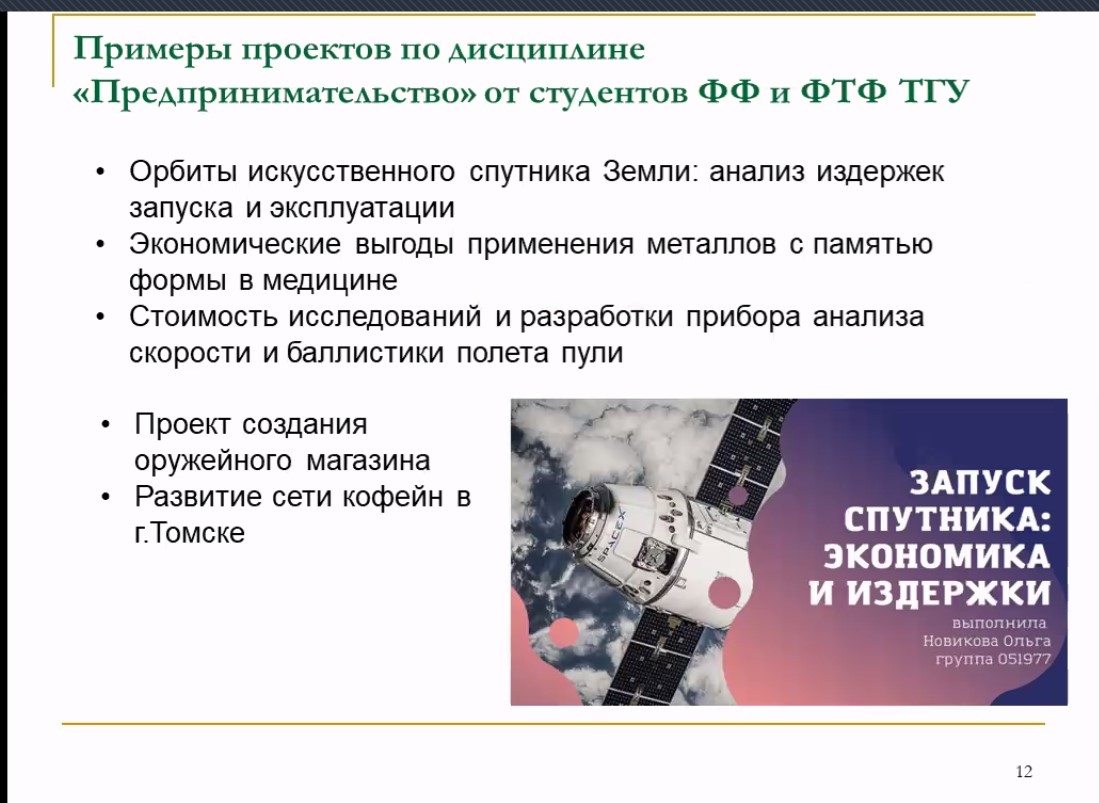 Примеры проектов по дисциплине «Предпринимательство» от студентов ФФ и ФТФ ТГУ

• Орбиты искусственного спутника Земли: анализ издержек запуска и эксплуатации
• Экономические выгоды применения металлов с памятью формы в медицине
• Стоимость исследований и разработки прибора анализа скорости и баллистики полета пули

• Проект создания оружейного магазина
• Развитие сети кофейн в г.Томске

SPACEX

ЗАПУСК СПУТНИКА: ЭКОНОМИКА И ИЗДЕРЖКИ
выполнила
Новикова Ольга
группа 051977

12